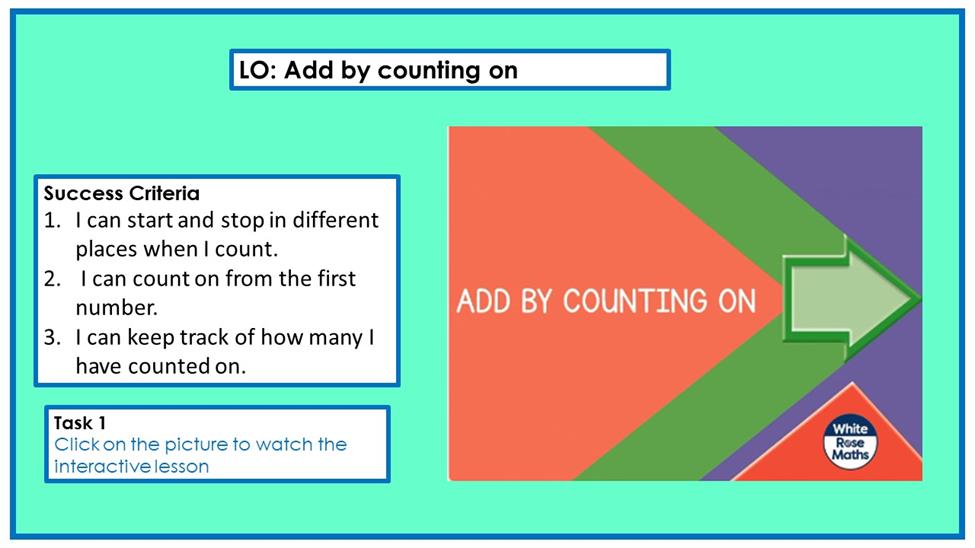 LO: Add by counting on

Success Criteria
1. I can start and stop in different places when I count.
2. I can count on from the first number.
3. I can keep track of how many I have counted on.

Task 1
Click on the picture to watch the interactive lesson

ADD BY COUNTING ON

White Rose Maths